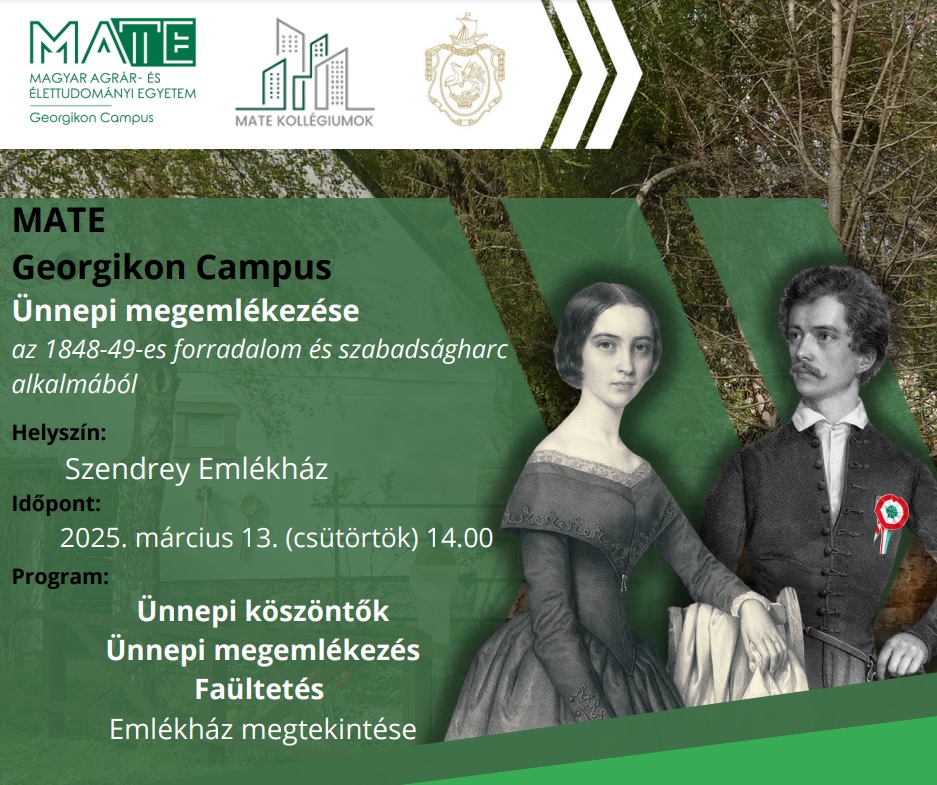 MATE
MAGYAR AGRÁR- ÉS ÉLETTUDOMÁNYI EGYETEM
Georgikon Campus

MATE KOLLÉGIUMOK

MATE
Georgikon Campus
Ünnepi megemlékezése
az 1848-49-es forradalom és szabadságharc alkalmából

Helyszín:
Szendrey Emlékház

Időpont:
2025. március 13. (csütörtök) 14.00

Program:
Ünnepi köszöntők
Ünnepi megemlékezés
Faültetés
Emlékház megtekintése